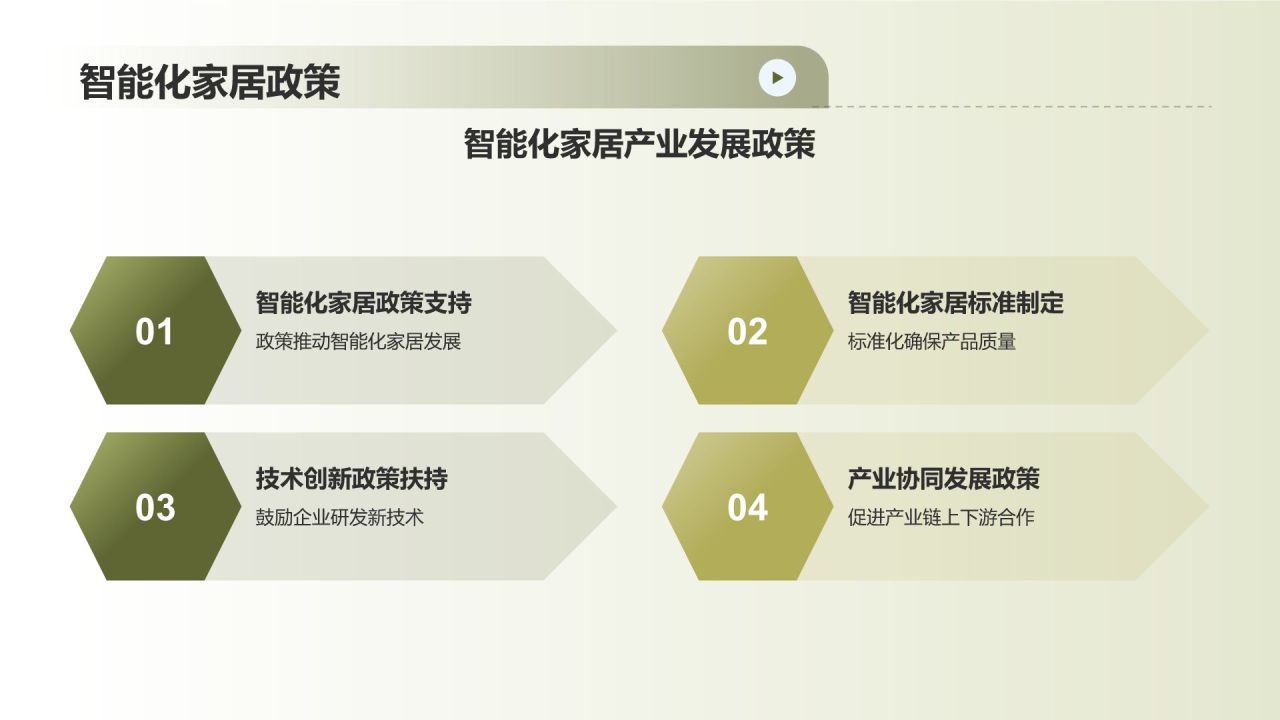 智能化家居政策

智能化家居产业发展政策

01
智能化家居政策支持
政策推动智能化家居发展

02
智能化家居标准制定
标准化确保产品质量

03
技术创新政策扶持
鼓励企业研发新技术

04
产业协同发展政策
促进产业链上下游合作